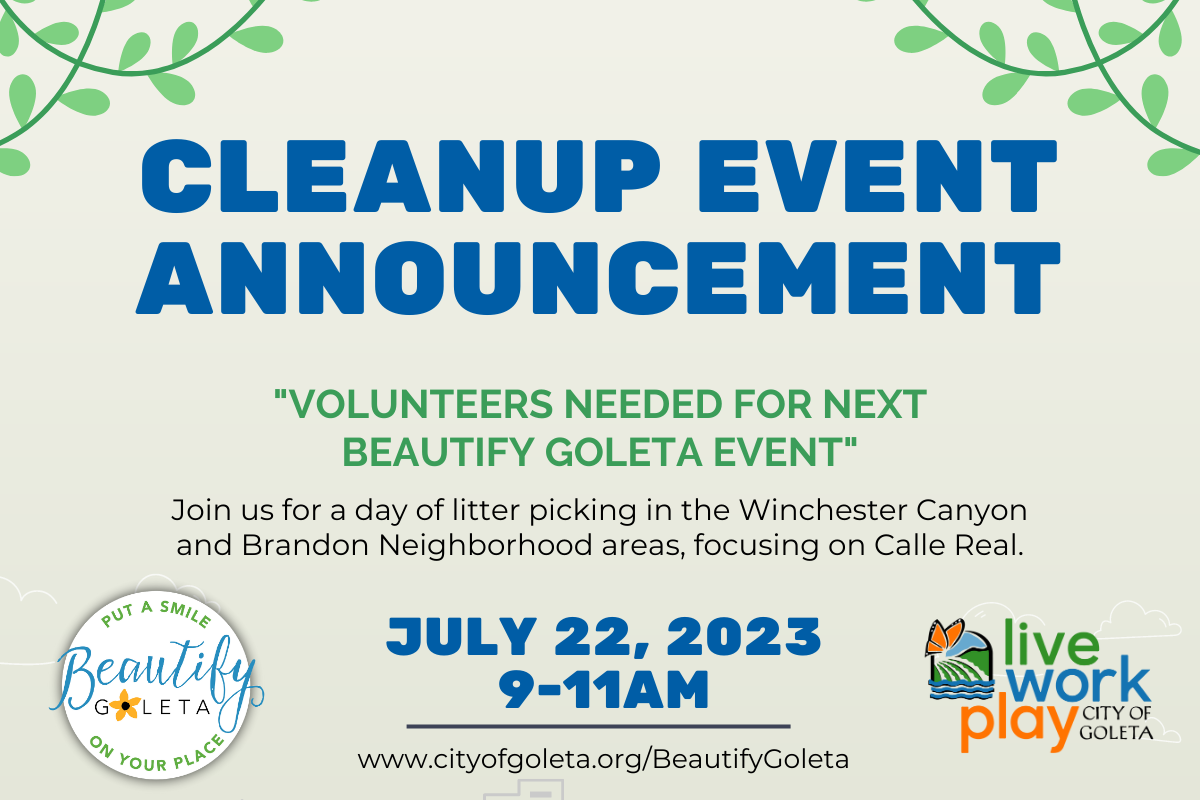 CLEANUP EVENT ANNOUNCEMENT

"VOLUNTEERS NEEDED FOR NEXT BEAUTIFY GOLETA EVENT"

Join us for a day of litter picking in the Winchester Canyon and Brandon Neighborhood areas, focusing on Calle Real.

PUT A SMILE
Beautify
GOLETA
ON YOUR PLACE

JULY 22, 2023
9-11AM

www.cityofgoleta.org/BeautifyGoleta

live
work
play
CITY OF GOLETA